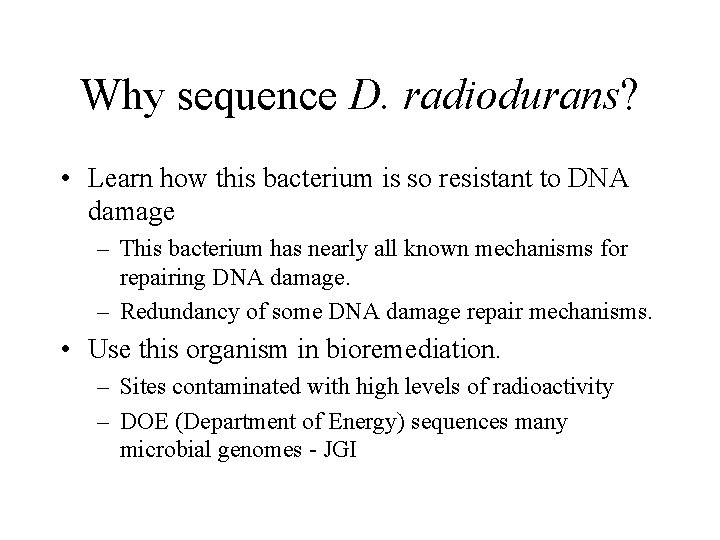 Why sequence D. radiodurans?

• Learn how this bacterium is so resistant to DNA damage

– This bacterium has nearly all known mechanisms for repairing DNA damage.

– Redundancy of some DNA damage repair mechanisms.

• Use this organism in bioremediation.

– Sites contaminated with high levels of radioactivity

– DOE (Department of Energy) sequences many microbial genomes - JGI